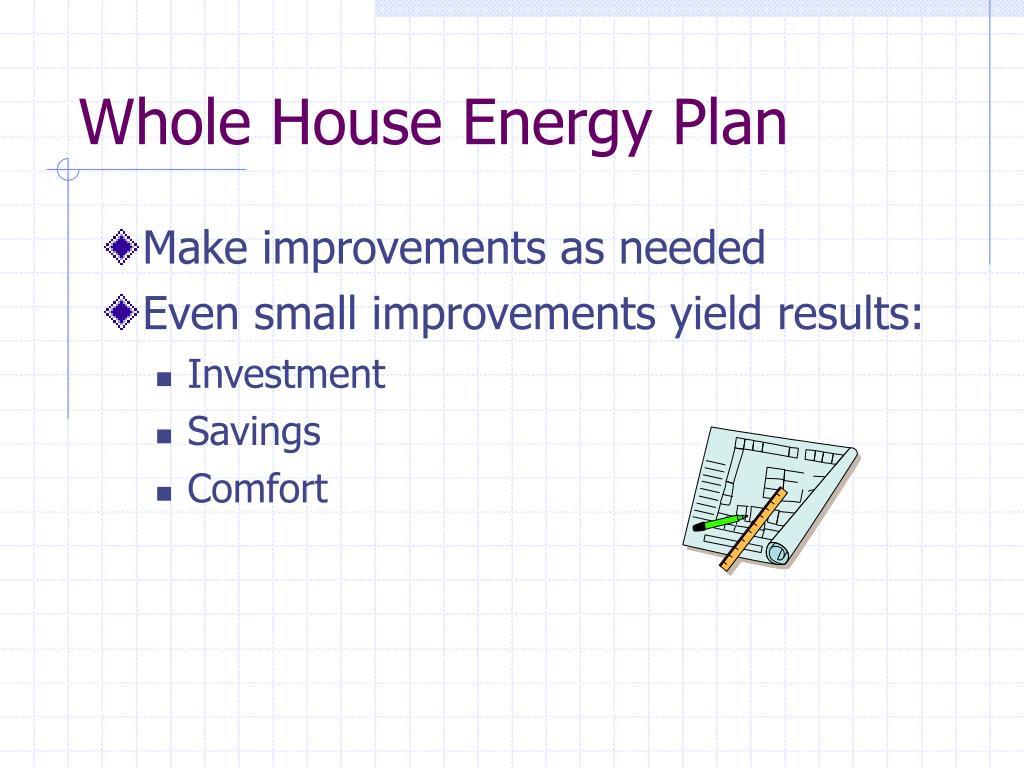 Whole House Energy Plan

Make improvements as needed

Even small improvements yield results:

Investment

Savings

Comfort